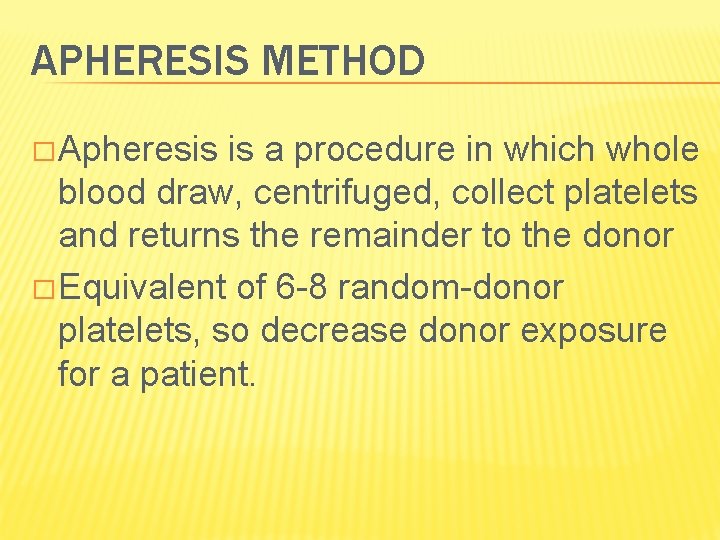 APHERESIS METHOD

□ Apheresis is a procedure in which whole blood draw, centrifuged, collect platelets and returns the remainder to the donor

□ Equivalent of 6-8 random-donor platelets, so decrease donor exposure for a patient.